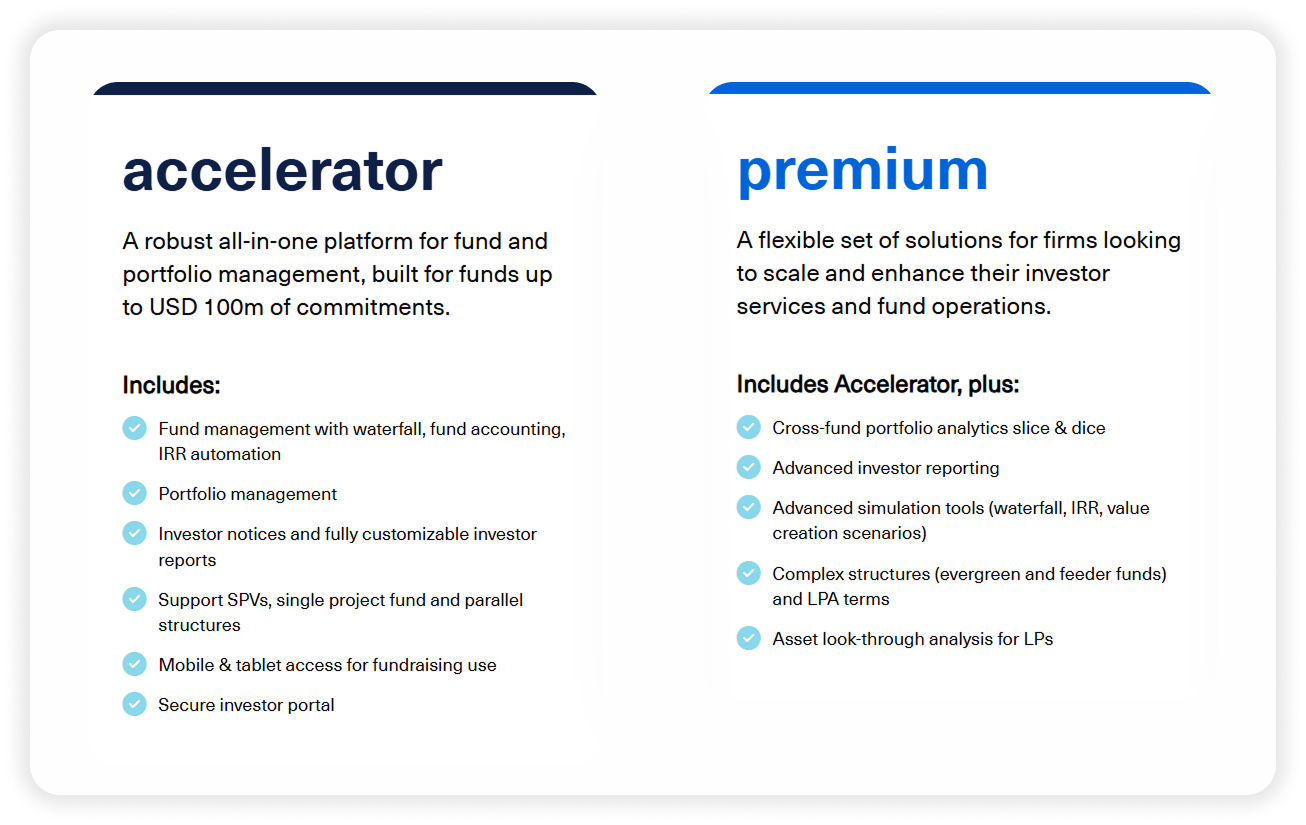 accelerator

A robust all-in-one platform for fund and portfolio management, built for funds up to USD 100m of commitments.

Includes:

Fund management with waterfall, fund accounting, IRR automation

Portfolio management

Investor notices and fully customizable investor reports

Support SPVs, single project fund and parallel structures

Mobile & tablet access for fundraising use

Secure investor portal

premium

A flexible set of solutions for firms looking to scale and enhance their investor services and fund operations.

Includes Accelerator, plus:

Cross-fund portfolio analytics slice & dice

Advanced investor reporting

Advanced simulation tools (waterfall, IRR, value creation scenarios)

Complex structures (evergreen and feeder funds) and LPA terms

Asset look-through analysis for LPs